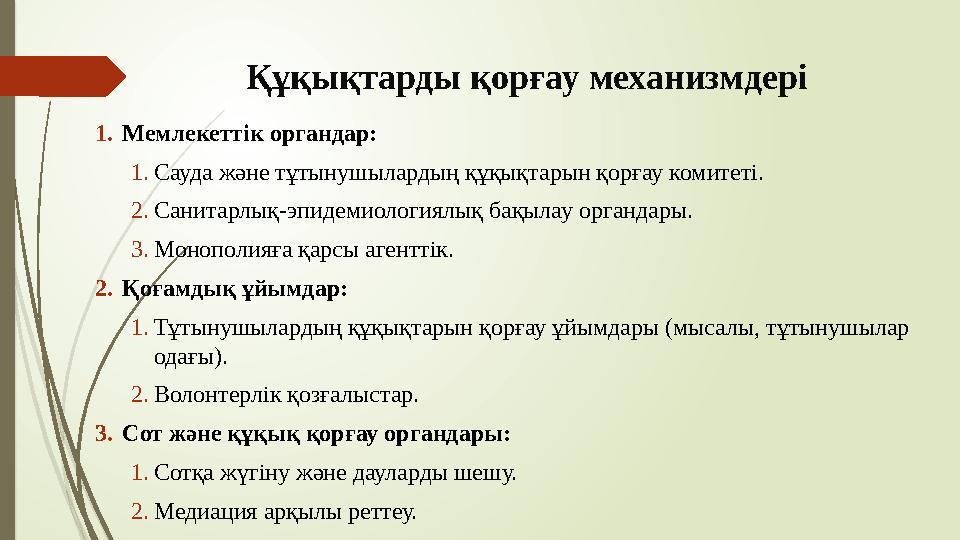 Құқықтарды қорғау механизмдері

1. Мемлекеттік органдар:

1. Сауда және тұтынушылардың құқықтарын қорғау комитеті.

2. Санитарлық-эпидемиологиялық бақылау органдары.

3. Монополияға қарсы агенттік.

2. Қоғамдық ұйымдар:

1. Тұтынушылардың құқықтарын қорғау ұйымдары (мысалы, тұтынушылар одағы).

2. Волонтерлік қозғалыстар.

3. Сот және құқық қорғау органдары:

1. Сотқа жүгіну және дауларды шешу.

2. Медиация арқылы реттеу.